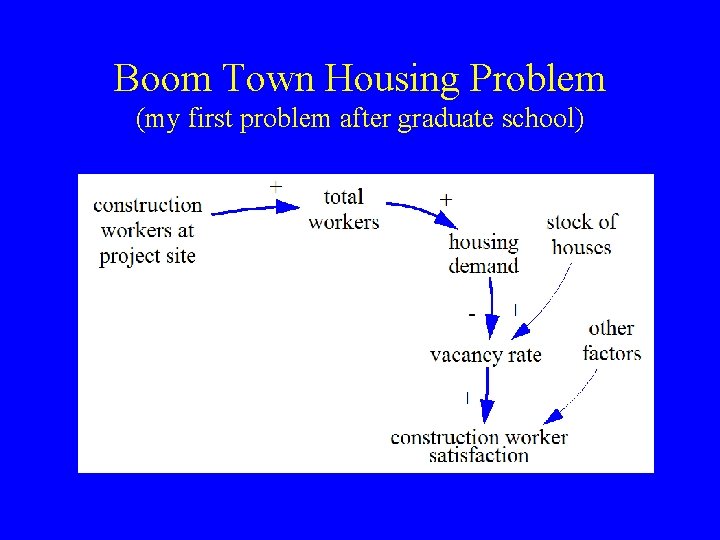 Boom Town Housing Problem
(my first problem after graduate school)

construction workers at project site

+

total workers

+

housing demand

stock of houses

-

+

vacancy rate

other factors

+

construction worker satisfaction